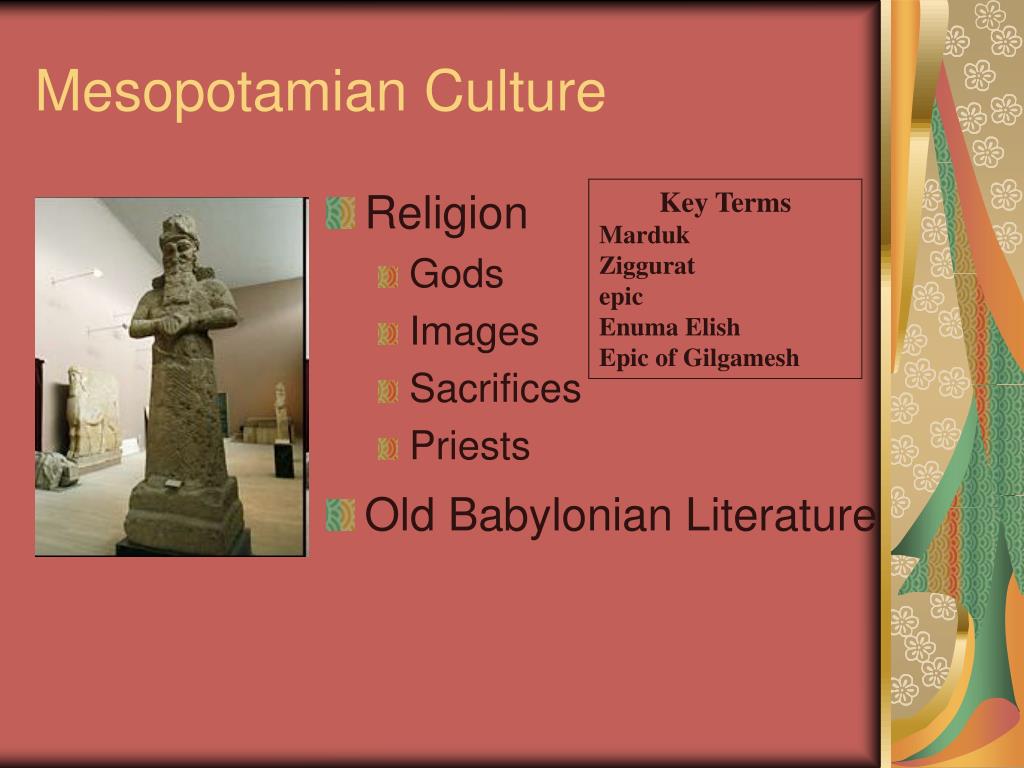 Mesopotamian Culture

Religion

Gods

Images

Sacrifices

Priests

Old Babylonian Literature

Key Terms
Marduk
Ziggurat
epic
Enuma Elish
Epic of Gilgamesh